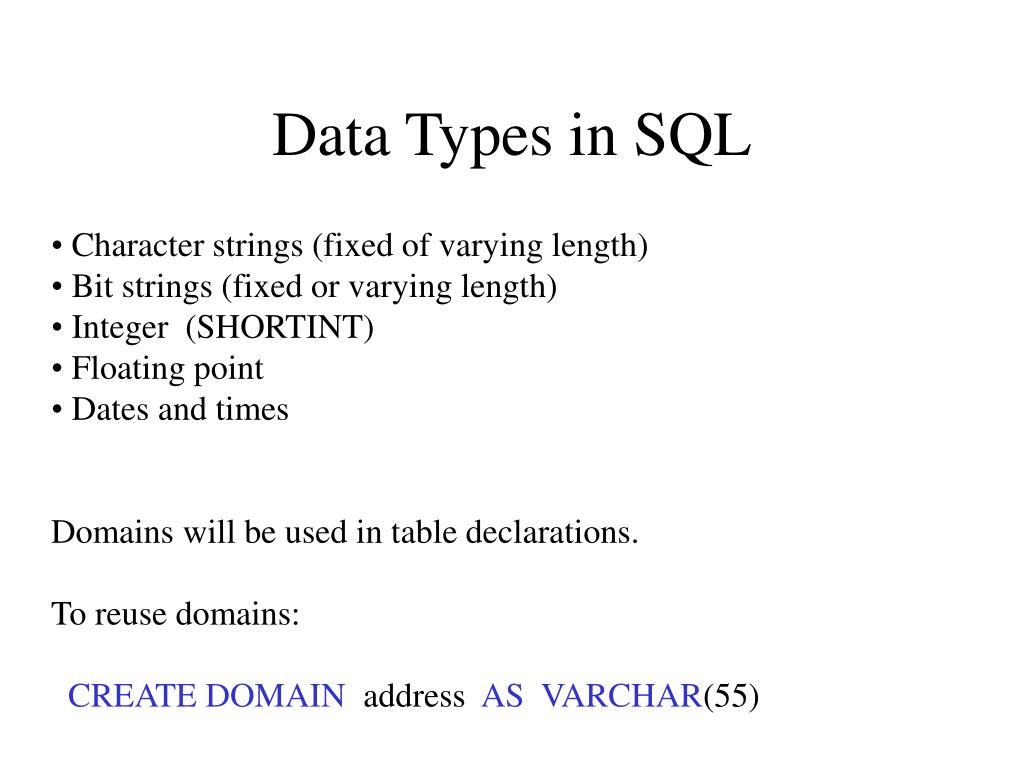 Data Types in SQL

• Character strings (fixed of varying length)
• Bit strings (fixed or varying length)
• Integer (SHORTINT)
• Floating point
• Dates and times

Domains will be used in table declarations.

To reuse domains:

CREATE DOMAIN address AS VARCHAR(55)